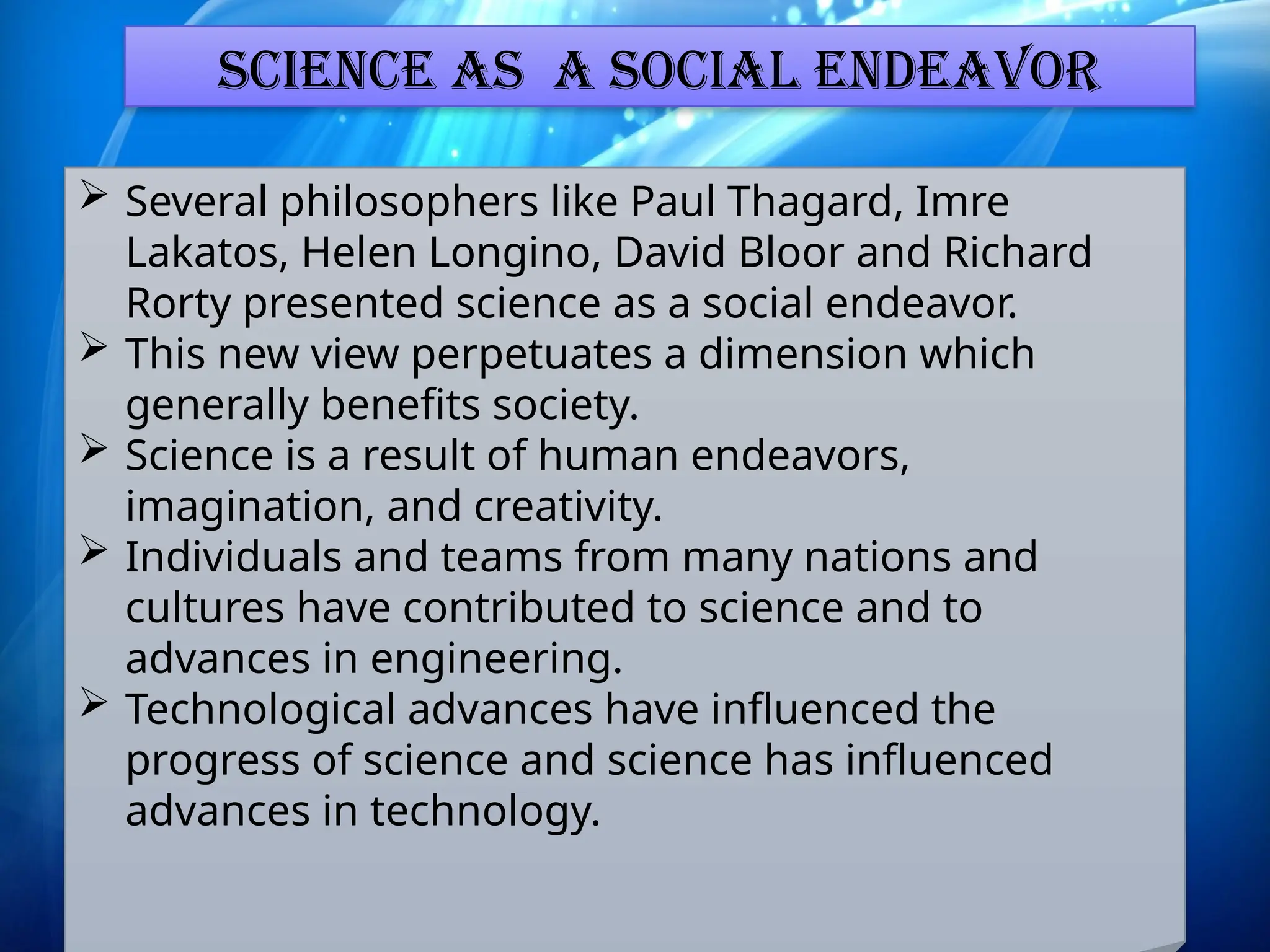 SCIENCE AS A SOCIAL ENDEAVOR

➢ Several philosophers like Paul Thagard, Imre Lakatos, Helen Longino, David Bloor and Richard Rorty presented science as a social endeavor.
➢ This new view perpetuates a dimension which generally benefits society.
➢ Science is a result of human endeavors, imagination, and creativity.
➢ Individuals and teams from many nations and cultures have contributed to science and to advances in engineering.
➢ Technological advances have influenced the progress of science and science has influenced advances in technology.